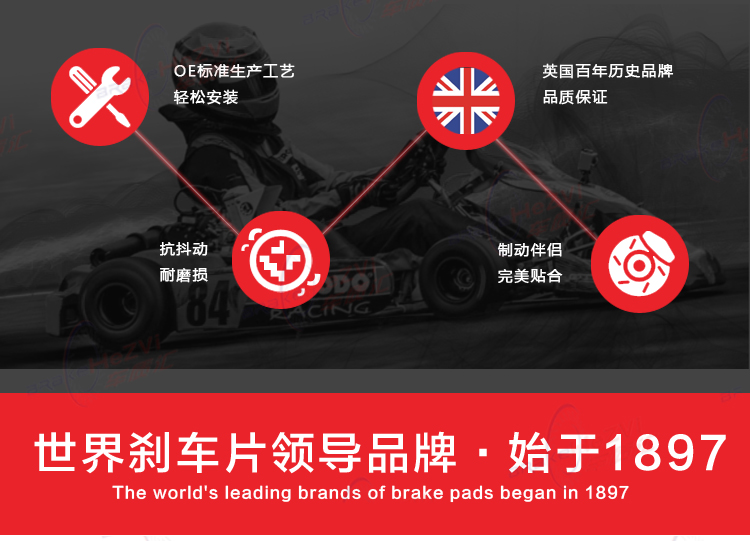 OE标准生产工艺
轻松安装

英国百年历史品牌
品质保证

抗抖动
耐磨损

制动伴侣
完美贴合

84

RACING

世界刹车片领导品牌 · 始于1897
The world's leading brands of brake pads began in 1897